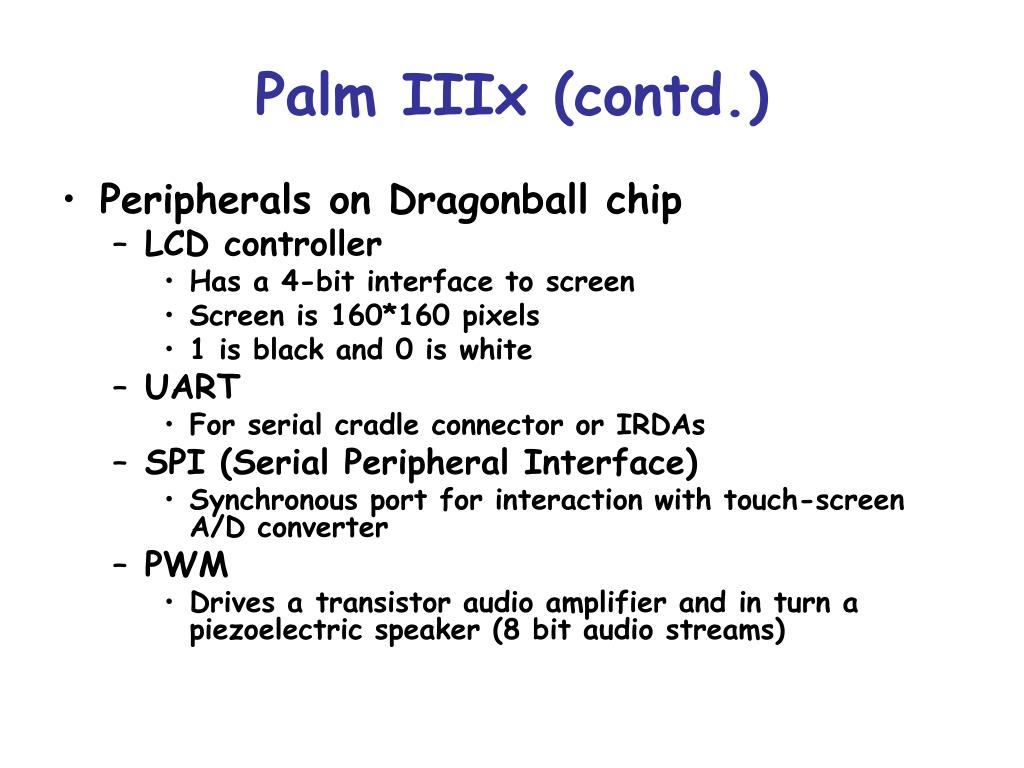 Palm IIIx (contd.)

• Peripherals on Dragonball chip
– LCD controller
• Has a 4-bit interface to screen
• Screen is 160*160 pixels
• 1 is black and 0 is white
– UART
• For serial cradle connector or IRDAs
– SPI (Serial Peripheral Interface)
• Synchronous port for interaction with touch-screen A/D converter
– PWM
• Drives a transistor audio amplifier and in turn a piezoelectric speaker (8 bit audio streams)